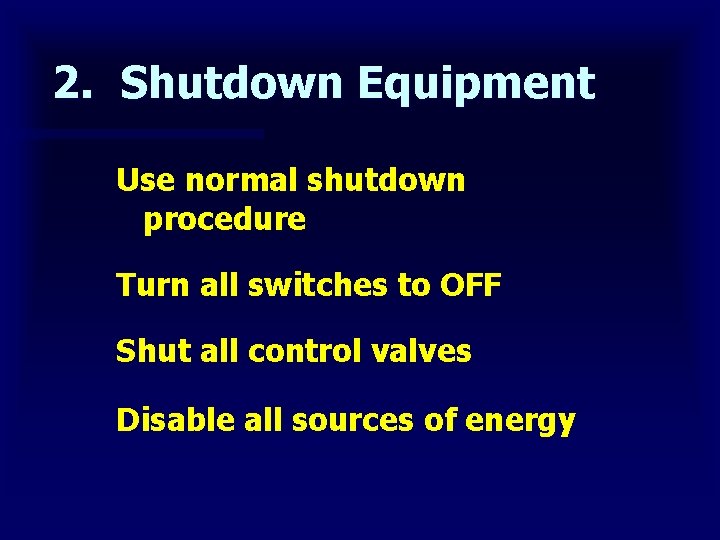 2. Shutdown Equipment

Use normal shutdown procedure

Turn all switches to OFF

Shut all control valves

Disable all sources of energy